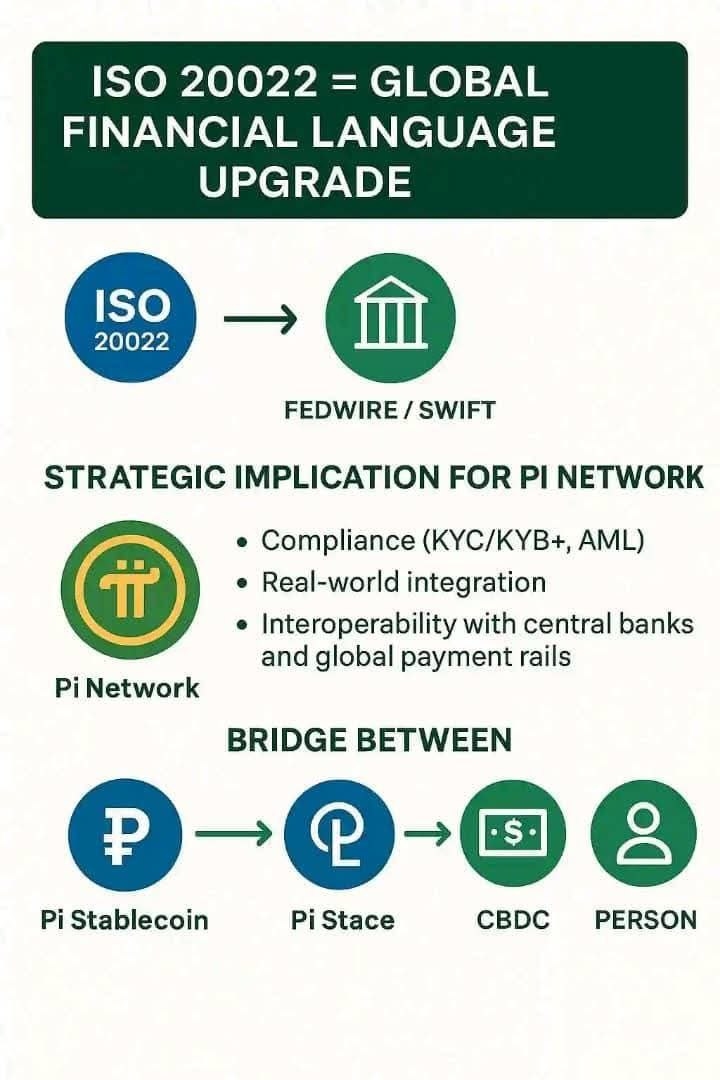 ISO 20022 = GLOBAL FINANCIAL LANGUAGE UPGRADE

ISO 20022

FEDWIRE / SWIFT

STRATEGIC IMPLICATION FOR PI NETWORK

Pi Network

• Compliance (KYC/KYB+, AML)
• Real-world integration
• Interoperability with central banks and global payment rails

BRIDGE BETWEEN

Pi Stablecoin

Pi Stace

$

CBDC

PERSON